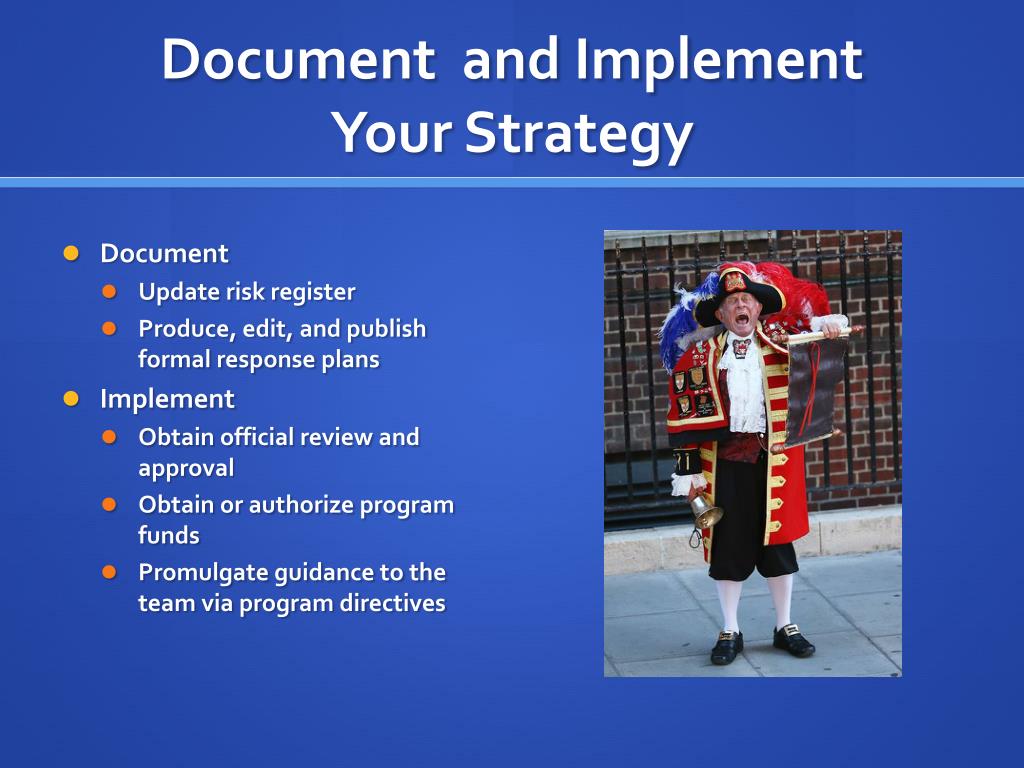 Document and Implement Your Strategy

- Document
  - Update risk register
  - Produce, edit, and publish formal response plans
- Implement
  - Obtain official review and approval
  - Obtain or authorize program funds
  - Promulgate guidance to the team via program directives